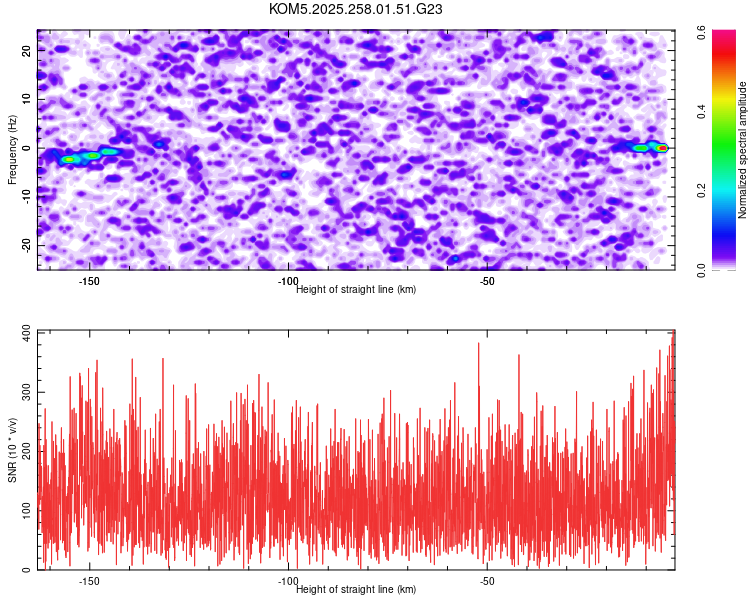 KOM5.2025.258.01.51.G23

Frequency (Hz)
20
10
0
-10
-20
-150
-100
-50
Height of straight line (km)

Normalized spectral amplitude
0.0
0.2
0.4
0.6

SNR (10 * v/v)
400
300
200
100
0
-150
-100
-50
Height of straight line (km)